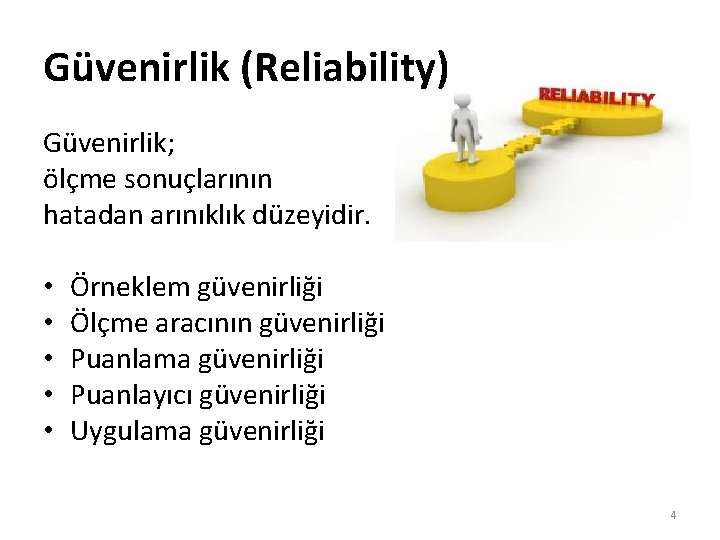 Güvenirlik (Reliability)

RELIABILITY

Güvenirlik;
ölçme sonuçlarının
hatadan arınıklık düzeyidir.

• Örneklem güvenirliği
• Ölçme aracının güvenirliği
• Puanlama güvenirliği
• Puanlayıcı güvenirliği
• Uygulama güvenirliği

4